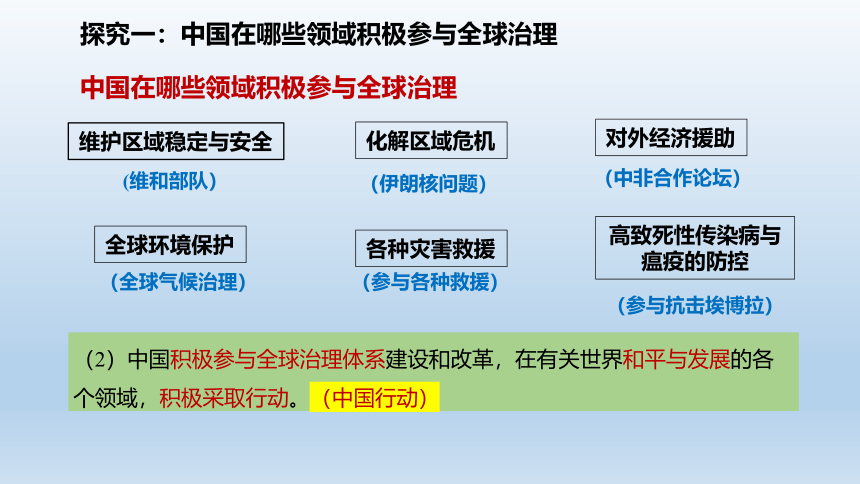 探究一：中国在哪些领域积极参与全球治理

中国在哪些领域积极参与全球治理

维护区域稳定与安全

（维和部队）

化解区域危机

（伊朗核问题）

对外经济援助

（中非合作论坛）

全球环境保护

（全球气候治理）

各种灾害救援

（参与各种救援）

高致死性传染病与瘟疫的防控

（参与抗击埃博拉）

（2）中国积极参与全球治理体系建设和改革，在有关世界和平与发展的各个领域，积极采取行动。（中国行动）